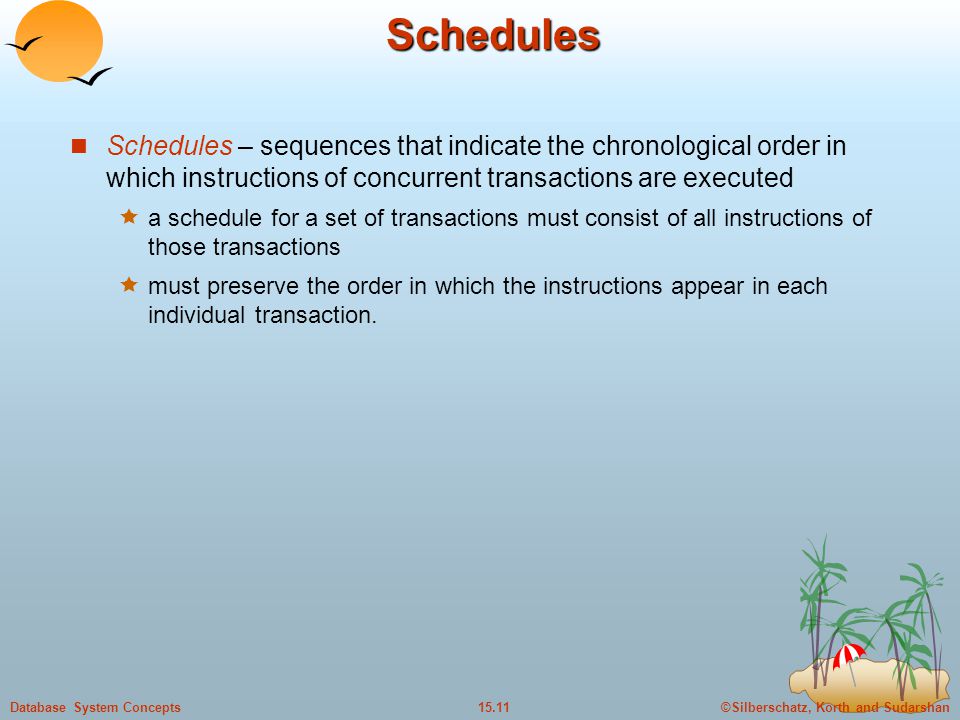 Schedules

Schedules – sequences that indicate the chronological order in which instructions of concurrent transactions are executed

a schedule for a set of transactions must consist of all instructions of those transactions

must preserve the order in which the instructions appear in each individual transaction.

Database System Concepts

15.11

©Silberschatz, Korth and Sudarshan